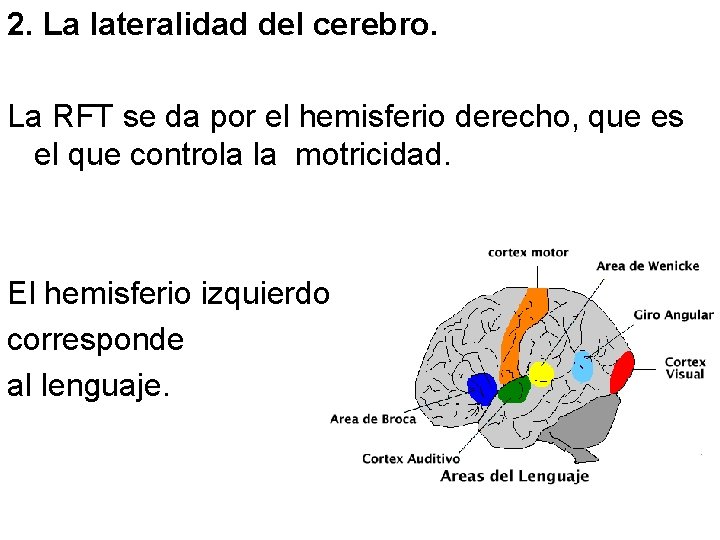 2. La lateralidad del cerebro.

La RFT se da por el hemisferio derecho, que es el que controla la motricidad.

El hemisferio izquierdo corresponde al lenguaje.

cortex motor
Area de Wenicke
Giro Angular
Cortex Visual
Area de Broca
Cortex Auditivo
Areas del Lenguaje